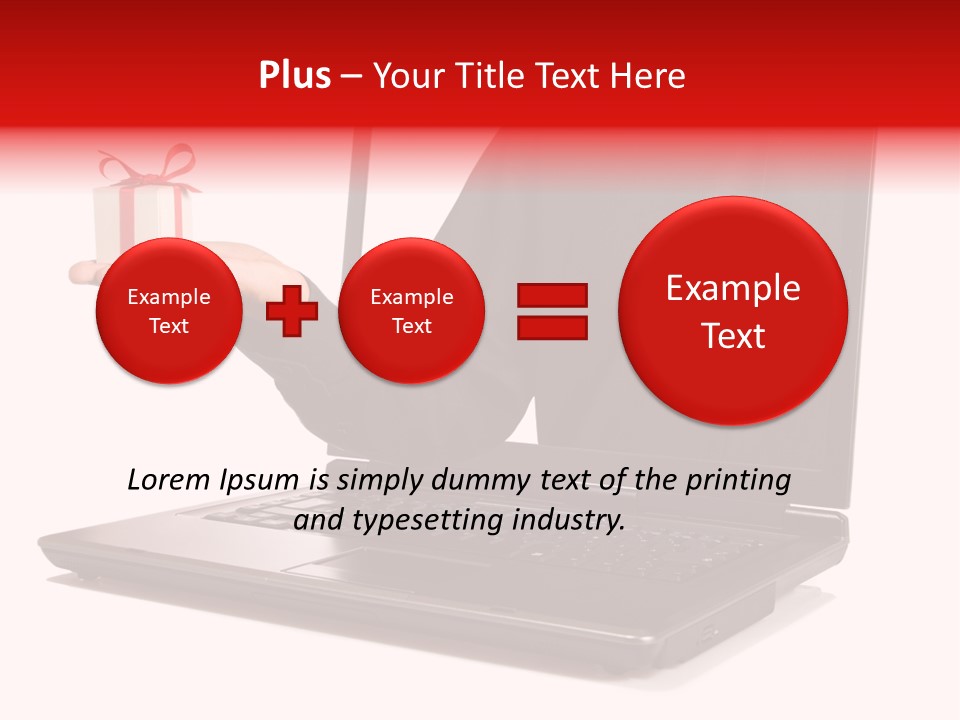 Plus – Your Title Text Here

Example Text

Example Text

Example Text

Lorem Ipsum is simply dummy text of the printing and typesetting industry.